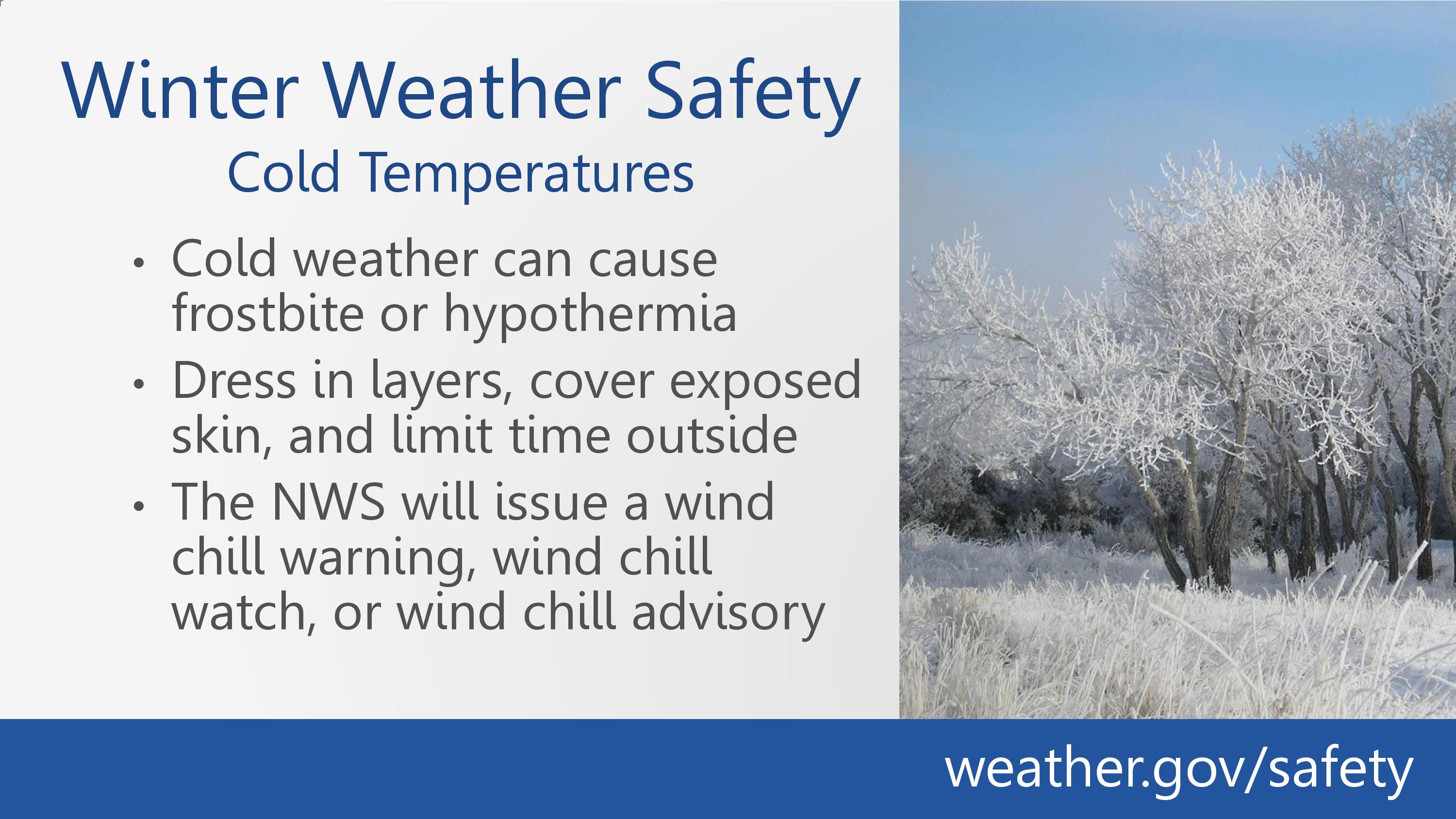 Winter Weather Safety
Cold Temperatures

• Cold weather can cause frostbite or hypothermia
• Dress in layers, cover exposed skin, and limit time outside
• The NWS will issue a wind chill warning, wind chill watch, or wind chill advisory

weather.gov/safety